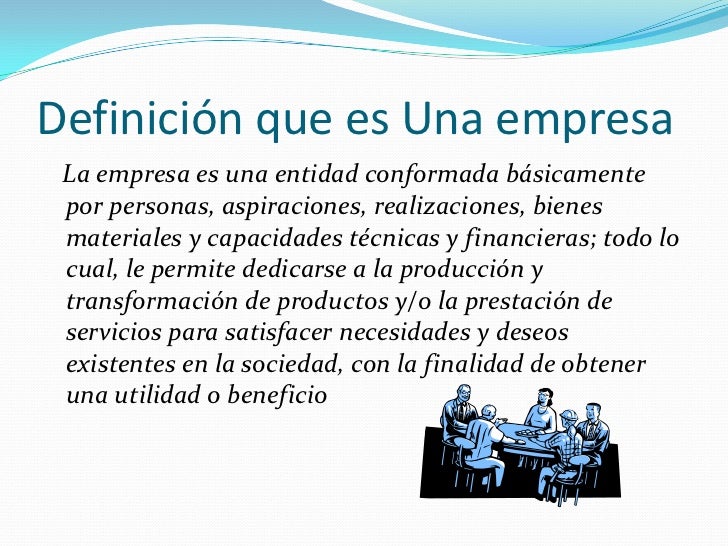 Definición que es Una empresa

La empresa es una entidad conformada básicamente por personas, aspiraciones, realizaciones, bienes materiales y capacidades técnicas y financieras; todo lo cual, le permite dedicarse a la producción y transformación de productos y/o la prestación de servicios para satisfacer necesidades y deseos existentes en la sociedad, con la finalidad de obtener una utilidad o beneficio